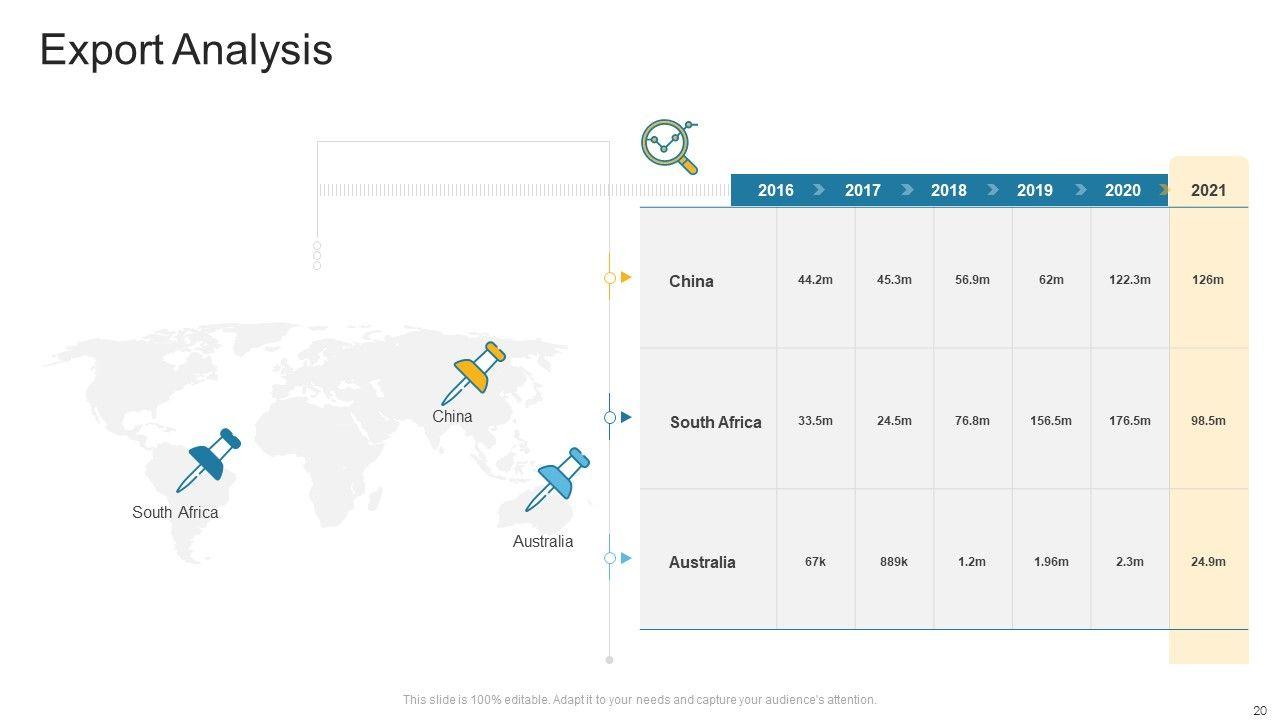 Export Analysis

China

South Africa

Australia

| | 2016 | 2017 | 2018 | 2019 | 2020 | 2021 |
|---|---|---|---|---|---|---|
| China | 44.2m | 45.3m | 56.9m | 62m | 122.3m | 126m |
| South Africa | 33.5m | 24.5m | 76.8m | 156.5m | 176.5m | 98.5m |
| Australia | 67k | 889k | 1.2m | 1.96m | 2.3m | 24.9m |

This slide is 100% editable. Adapt it to your needs and capture your audience's attention.

20